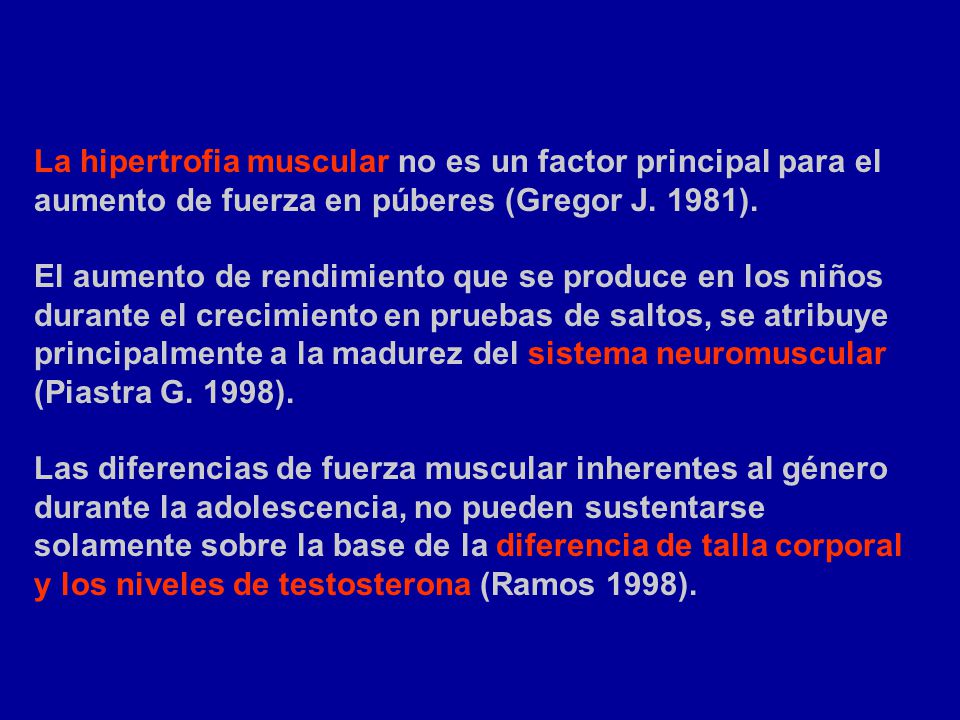 La hipertrofia muscular no es un factor principal para el aumento de fuerza en púberes (Gregor J. 1981).

El aumento de rendimiento que se produce en los niños durante el crecimiento en pruebas de saltos, se atribuye principalmente a la madurez del sistema neuromuscular (Piastra G. 1998).

Las diferencias de fuerza muscular inherentes al género durante la adolescencia, no pueden sustentarse solamente sobre la base de la diferencia de talla corporal y los niveles de testosterona (Ramos 1998).